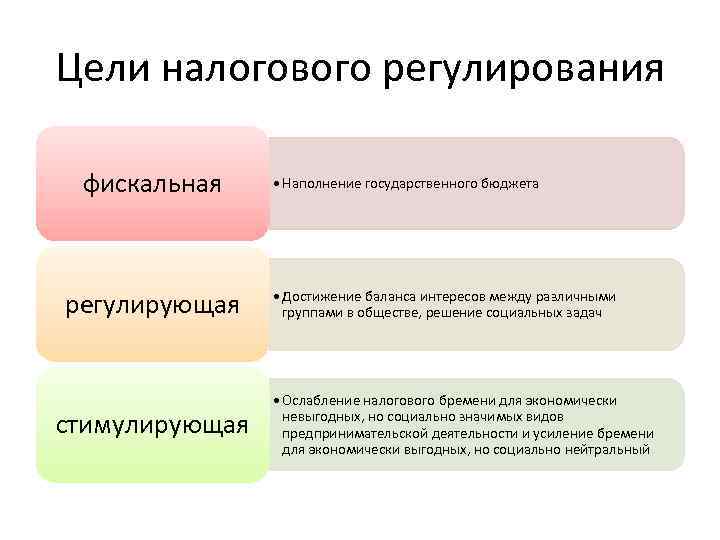 Цели налогового регулирования

фискальная

• Наполнение государственного бюджета

регулирующая

• Достижение баланса интересов между различными группами в обществе, решение социальных задач

стимулирующая

• Ослабление налогового бремени для экономически невыгодных, но социально значимых видов предпринимательской деятельности и усиление бремени для экономически выгодных, но социально нейтральный